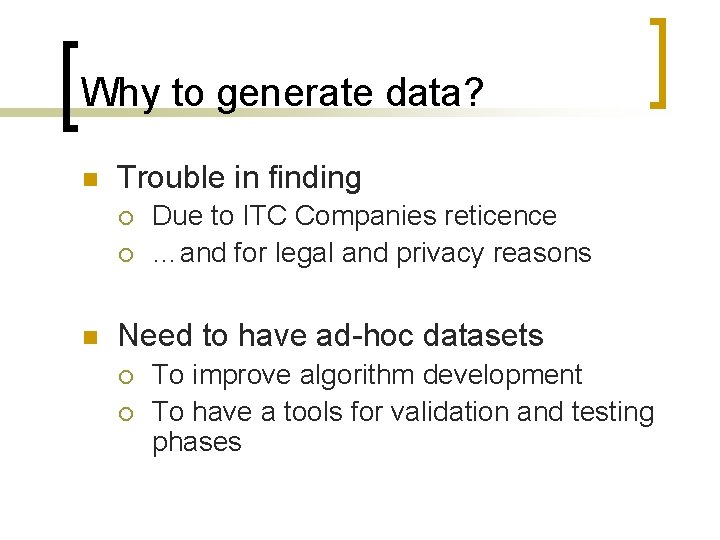 Why to generate data?

Trouble in finding
Due to ITC Companies reticence
…and for legal and privacy reasons

Need to have ad-hoc datasets
To improve algorithm development
To have a tools for validation and testing phases